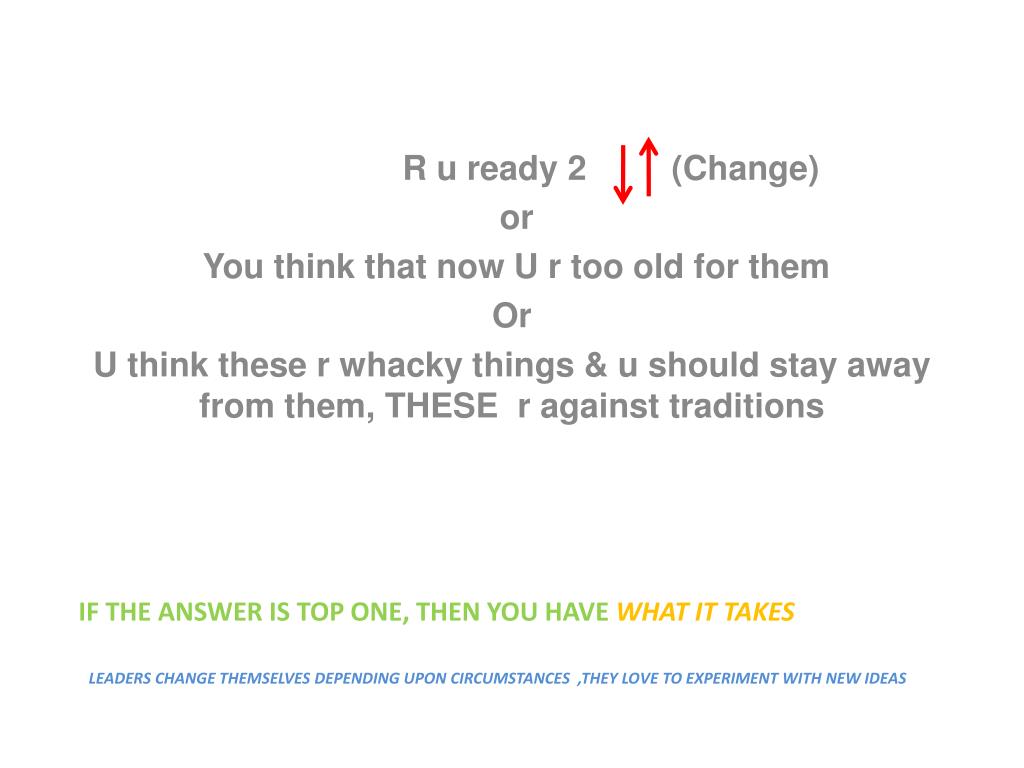 R u ready 2 (Change)
or
You think that now U r too old for them
Or
U think these r whacky things & u should stay away from them, THESE r against traditions

IF THE ANSWER IS TOP ONE, THEN YOU HAVE WHAT IT TAKES

LEADERS CHANGE THEMSELVES DEPENDING UPON CIRCUMSTANCES ,THEY LOVE TO EXPERIMENT WITH NEW IDEAS